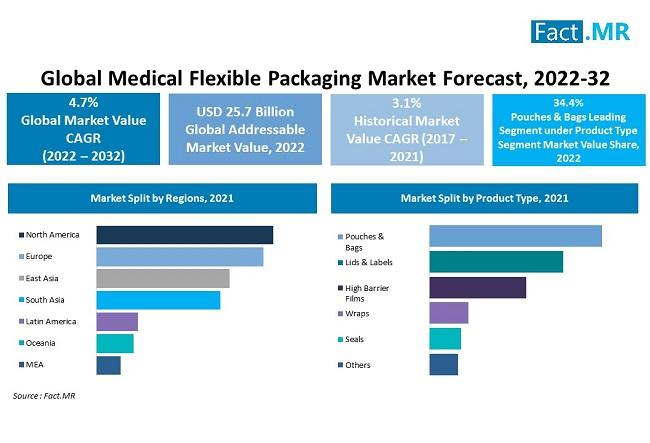 Fact.MR

Global Medical Flexible Packaging Market Forecast, 2022-32

4.7%
Global Market Value CAGR (2022 – 2032)

USD 25.7 Billion
Global Addressable Market Value, 2022

3.1%
Historical Market Value CAGR (2017 – 2021)

34.4%
Pouches & Bags Leading Segment under Product Type Segment Market Value Share, 2022

Market Split by Regions, 2021

North America
Europe
East Asia
South Asia
Latin America
Oceania
MEA

Market Split by Product Type, 2021

Pouches & Bags
Lids & Labels
High Barrier Films
Wraps
Seals
Others

Source : Fact.MR